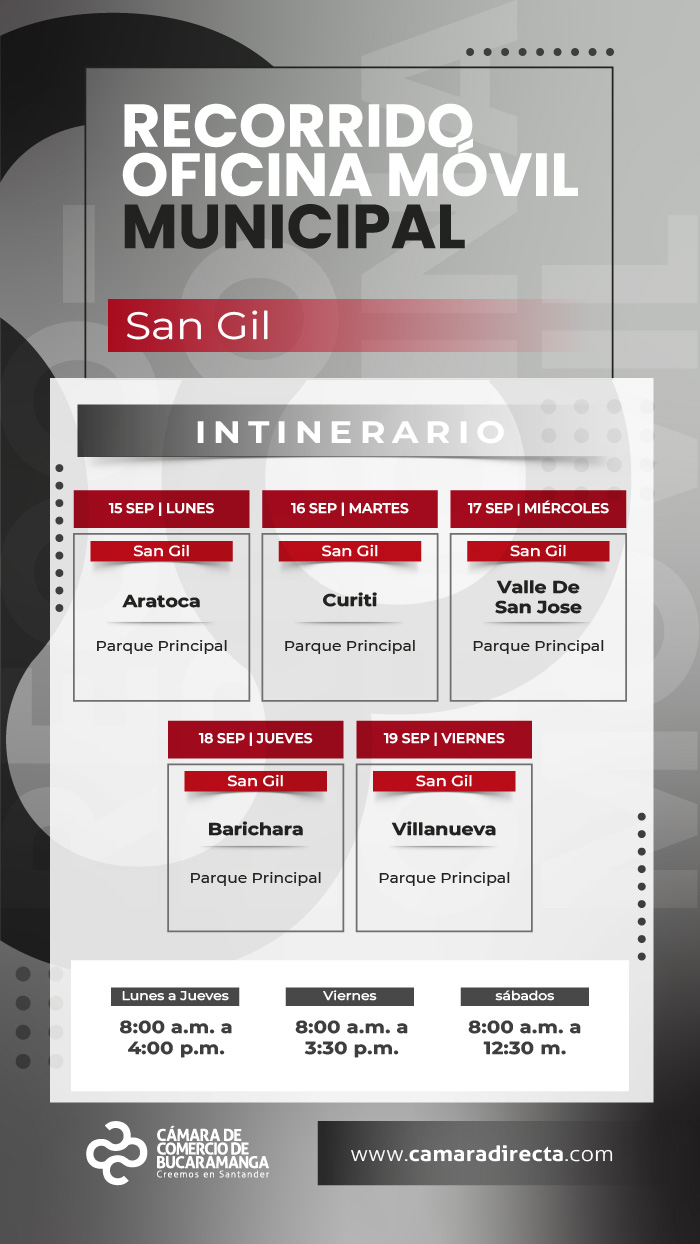 RECORRIDO OFICINA MÓVIL MUNICIPAL

San Gil

INTINERARIO

15 SEP | LUNES
San Gil
Aratoca
Parque Principal

16 SEP | MARTES
San Gil
Curiti
Parque Principal

17 SEP | MIÉRCOLES
San Gil
Valle De San Jose
Parque Principal

18 SEP | JUEVES
San Gil
Barichara
Parque Principal

19 SEP | VIERNES
San Gil
Villanueva
Parque Principal

Lunes a Jueves
8:00 a.m. a 4:00 p.m.

Viernes
8:00 a.m. a 3:30 p.m.

sábados
8:00 a.m. a 12:30 m.

CÁMARA DE COMERCIO DE BUCARAMANGA
Creemos en Santander

www.camaradirecta.com